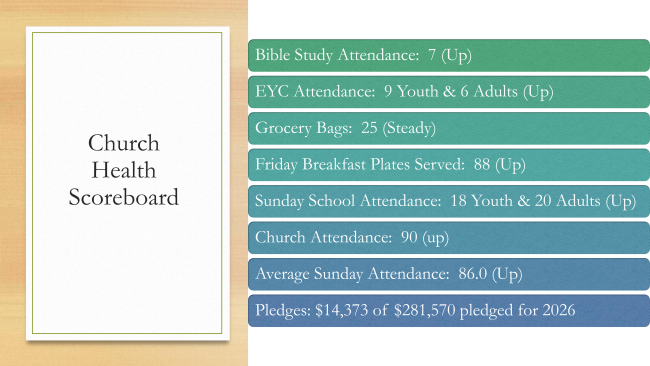 Church Health Scoreboard

Bible Study Attendance: 7 (Up)

EYC Attendance: 9 Youth & 6 Adults (Up)

Grocery Bags: 25 (Steady)

Friday Breakfast Plates Served: 88 (Up)

Sunday School Attendance: 18 Youth & 20 Adults (Up)

Church Attendance: 90 (up)

Average Sunday Attendance: 86.0 (Up)

Pledges: \$14,373 of \$281,570 pledged for 2026